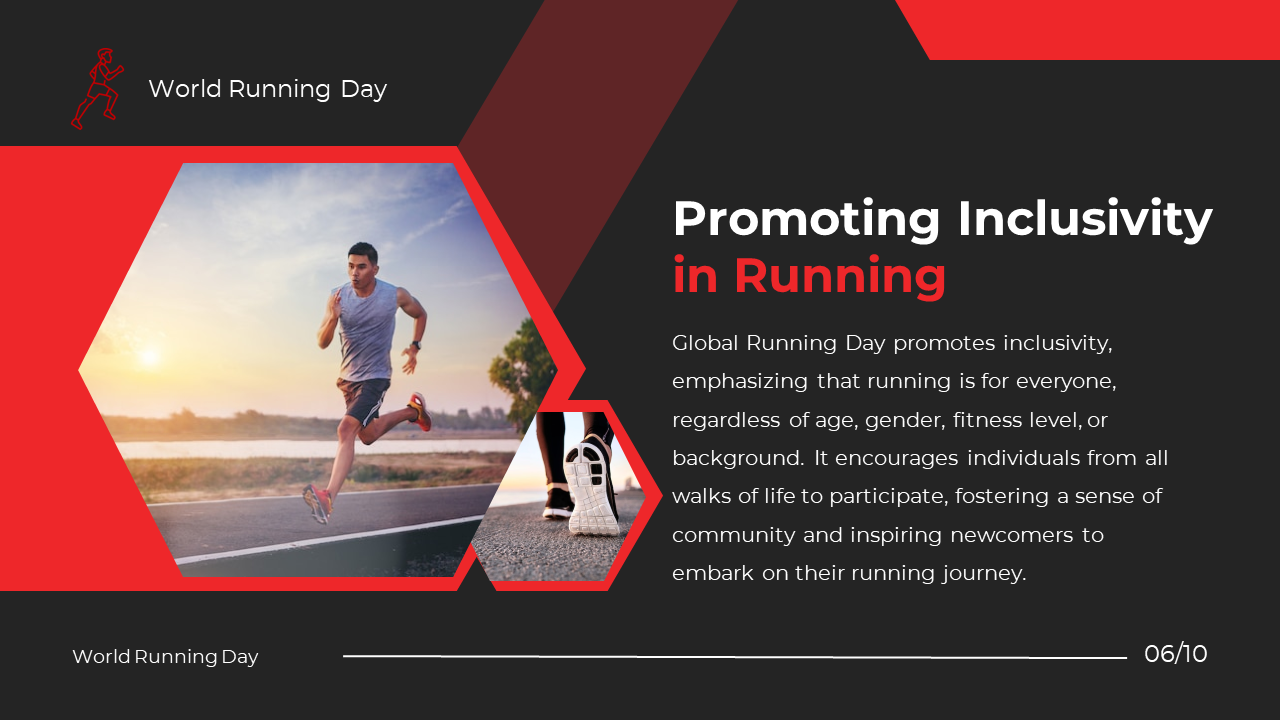 World Running Day

Promoting Inclusivity in Running

Global Running Day promotes inclusivity, emphasizing that running is for everyone, regardless of age, gender, fitness level, or background. It encourages individuals from all walks of life to participate, fostering a sense of community and inspiring newcomers to embark on their running journey.

World Running Day

06/10